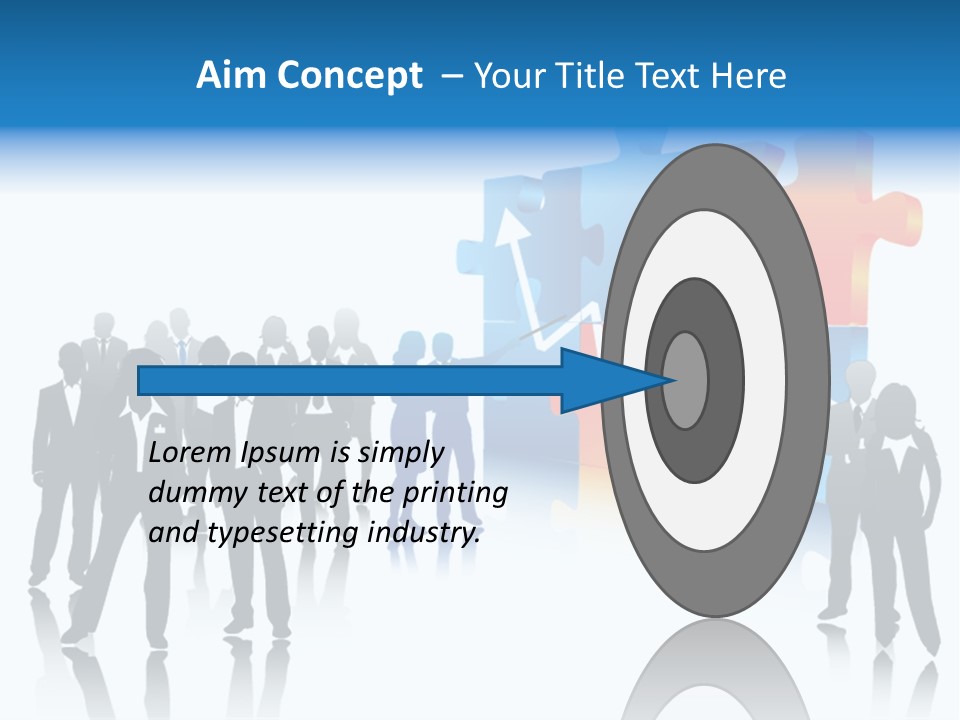 Aim Concept – Your Title Text Here

Lorem Ipsum is simply dummy text of the printing and typesetting industry.